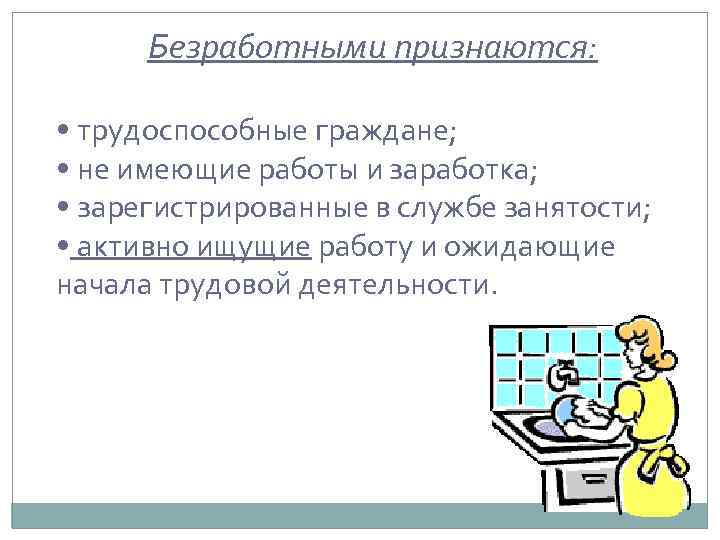 Безработными признаются:

• трудоспособные граждане;
• не имеющие работы и заработка;
• зарегистрированные в службе занятости;
• активно ищущие работу и ожидающие начала трудовой деятельности.